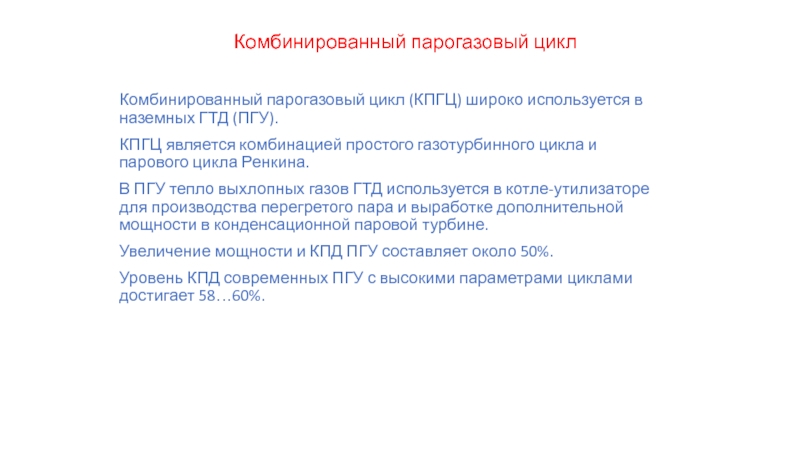 Комбинированный парогазовый цикл

Комбинированный парогазовый цикл (КПГЦ) широко используется в наземных ГТД (ПГУ).

КПГЦ является комбинацией простого газотурбинного цикла и парового цикла Ренкина.

В ПГУ тепло выхлопных газов ГТД используется в котле-утилизаторе для производства перегретого пара и выработке дополнительной мощности в конденсационной паровой турбине.

Увеличение мощности и КПД ПГУ составляет около 50%.

Уровень КПД современных ПГУ с высокими параметрами циклами достигает 58…60%.